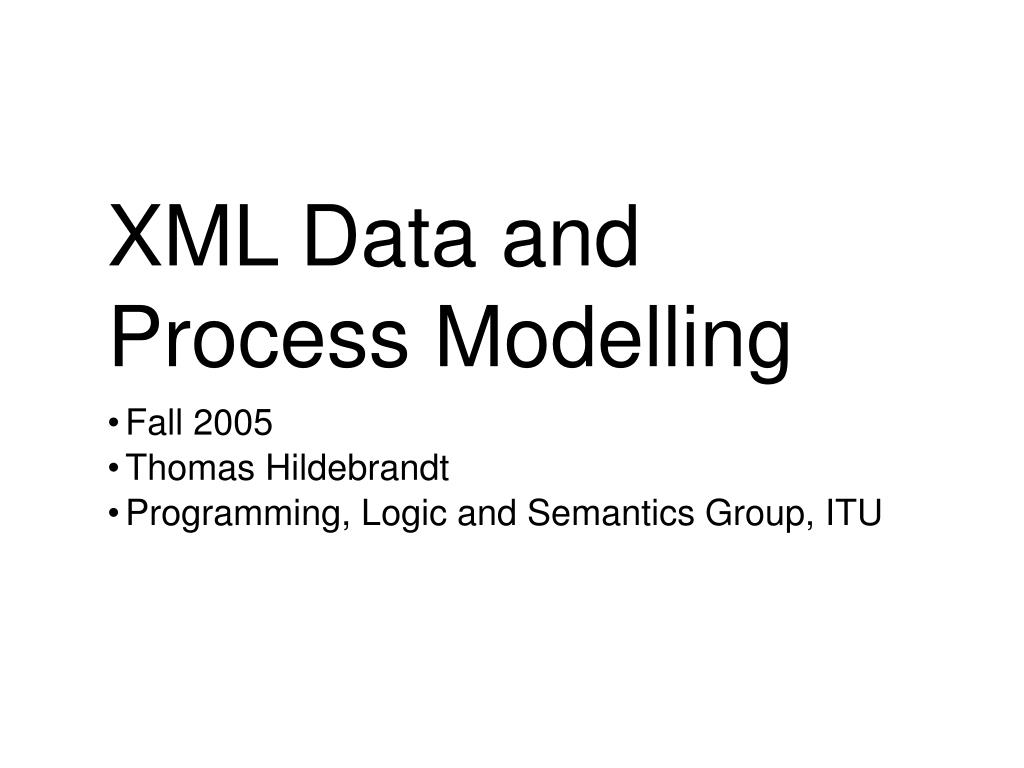 XML Data and Process Modelling

• Fall 2005
• Thomas Hildebrandt
• Programming, Logic and Semantics Group, ITU